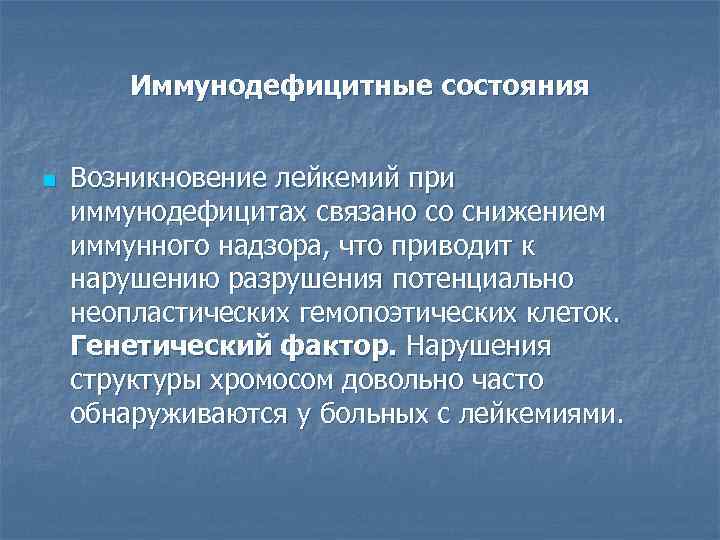 Иммунодефицитные состояния

Возникновение лейкемий при иммунодефицитах связано со снижением иммунного надзора, что приводит к нарушению разрушения потенциально неопластических гемопоэтических клеток. Генетический фактор. Нарушения структуры хромосом довольно часто обнаруживаются у больных с лейкемиями.